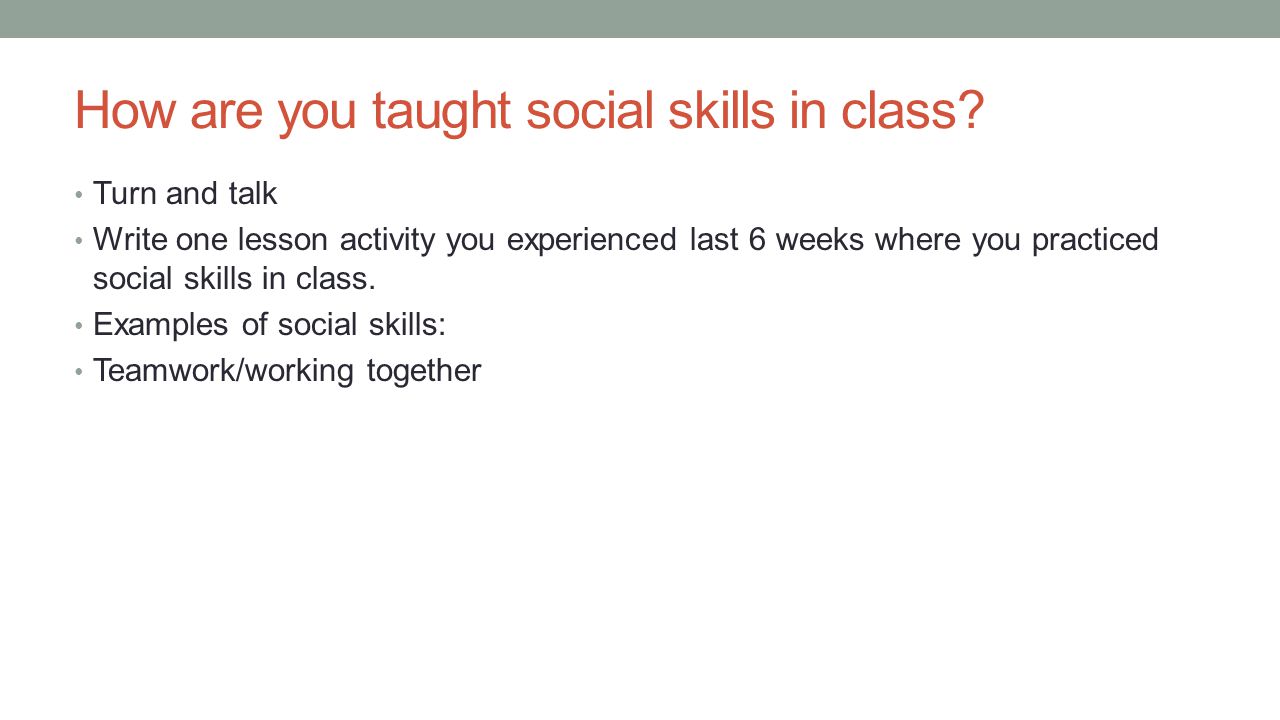 How are you taught social skills in class?

• Turn and talk
• Write one lesson activity you experienced last 6 weeks where you practiced social skills in class.
• Examples of social skills:
• Teamwork/working together